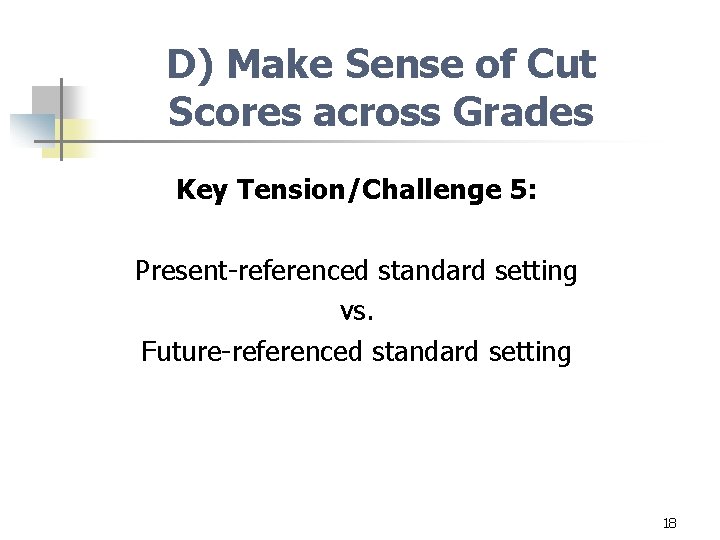 D) Make Sense of Cut Scores across Grades

Key Tension/Challenge 5:

Present-referenced standard setting
vs.
Future-referenced standard setting

18